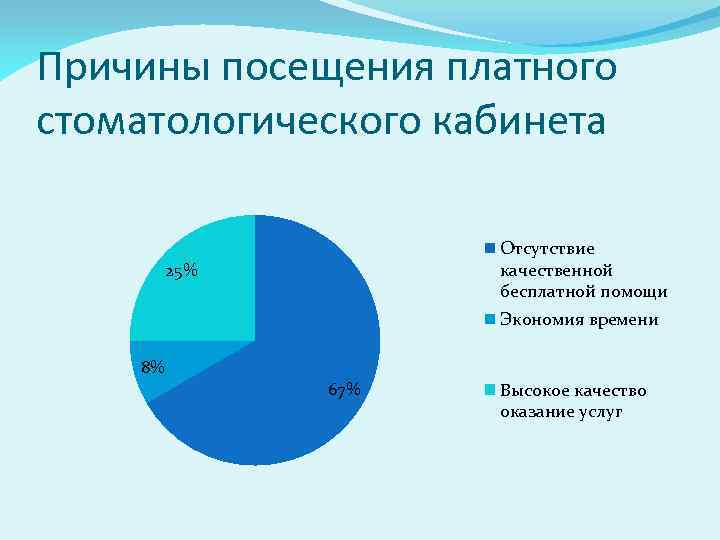 Причины посещения платного стоматологического кабинета

25%

8%

67%

Отсутствие качественной бесплатной помощи

Экономия времени

Высокое качество оказание услуг